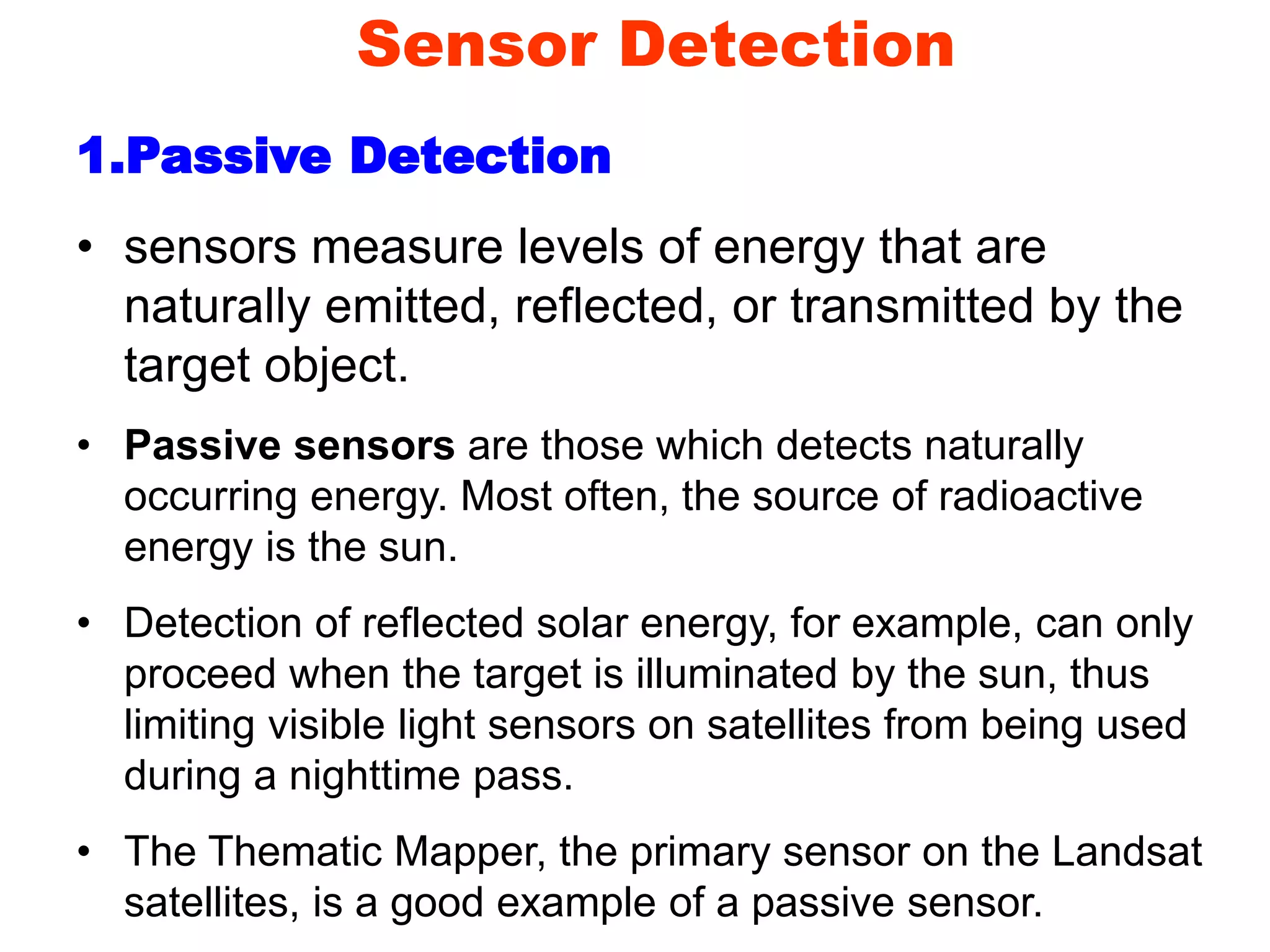 Sensor Detection

1.Passive Detection

• sensors measure levels of energy that are naturally emitted, reflected, or transmitted by the target object.

• Passive sensors are those which detects naturally occurring energy. Most often, the source of radioactive energy is the sun.

• Detection of reflected solar energy, for example, can only proceed when the target is illuminated by the sun, thus limiting visible light sensors on satellites from being used during a nighttime pass.

• The Thematic Mapper, the primary sensor on the Landsat satellites, is a good example of a passive sensor.